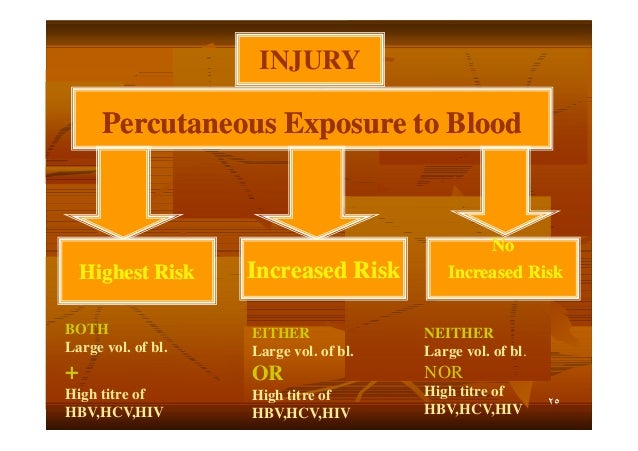 INJURY

Percutaneous Exposure to Blood

Highest Risk

Increased Risk

No Increased Risk

BOTH
Large vol. of bl.
+
High titre of
HBV,HCV,HIV

EITHER
Large vol. of bl.
OR
High titre of
HBV,HCV,HIV

NEITHER
Large vol. of bl.
NOR
High titre of
HBV,HCV,HIV

٢٥